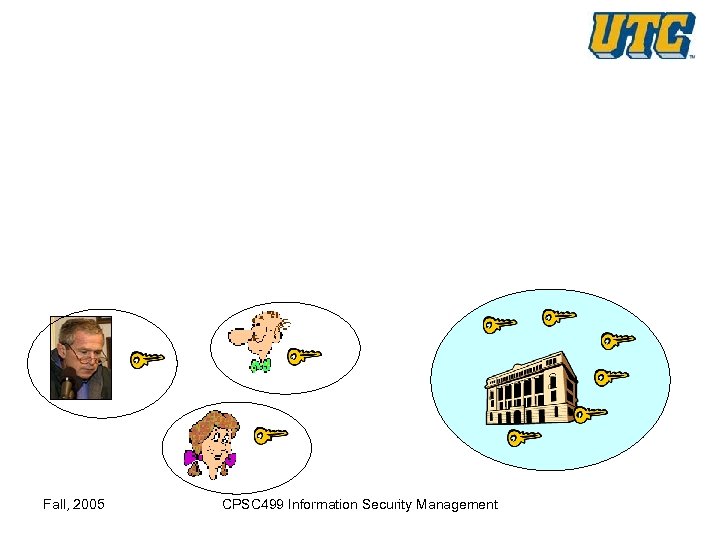 UTC

Fall, 2005

CPSC499 Information Security Management